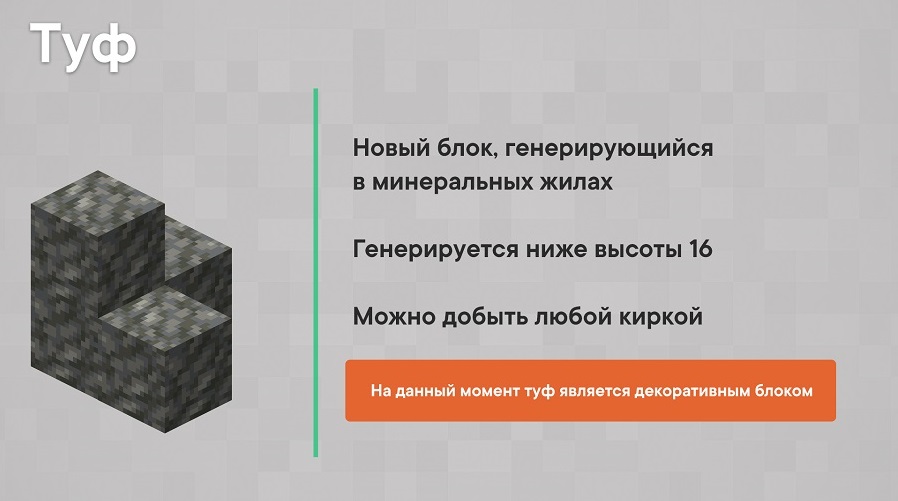 Туф

Новый блок, генерирующийся в минеральных жилах

Генерируется ниже высоты 16

Можно добыть любой киркой

На данный момент туф является декоративным блоком